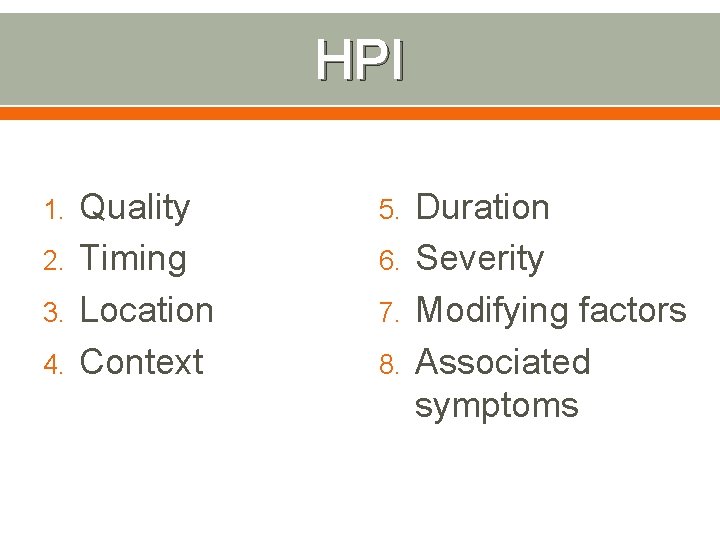 HPI

1. Quality
2. Timing
3. Location
4. Context

5. Duration
6. Severity
7. Modifying factors
8. Associated symptoms